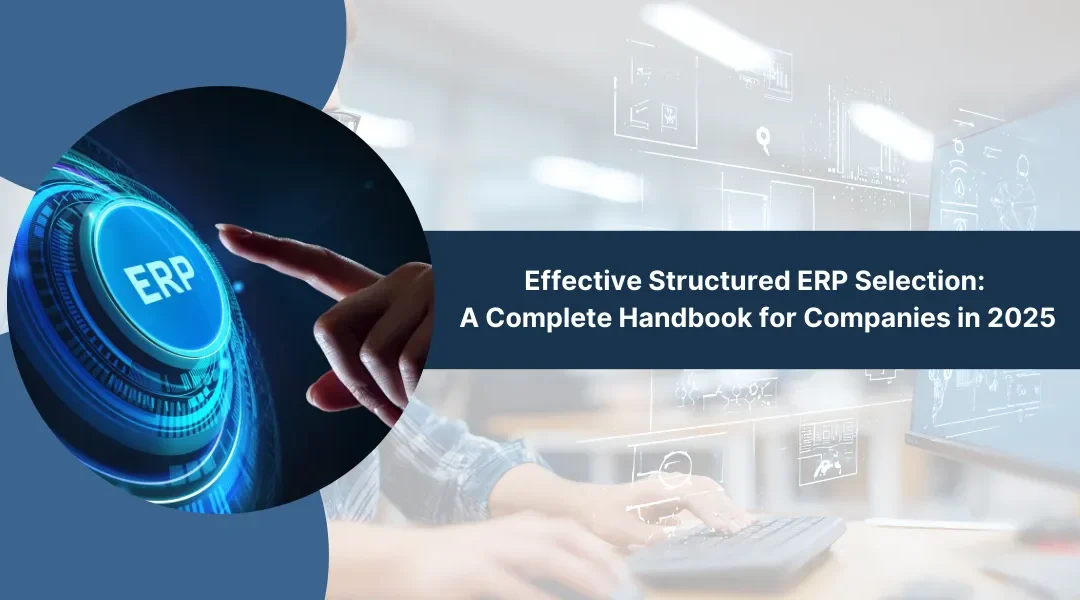 ERP

Effective Structured ERP Selection:
A Complete Handbook for Companies in 2025